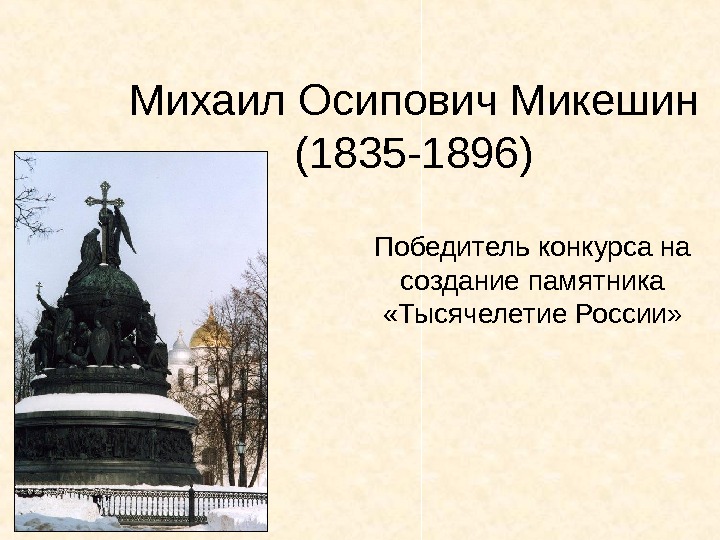 Михаил Осипович Микешин
(1835-1896)

Победитель конкурса на создание памятника «Тысячелетие России»